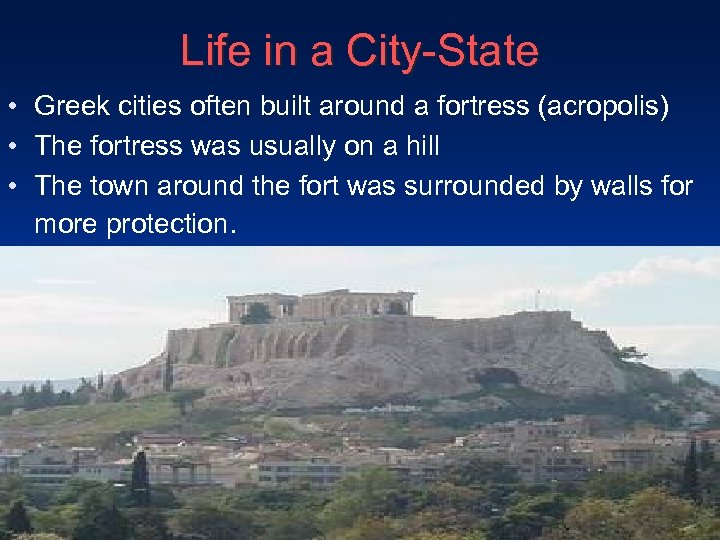 Life in a City-State

• Greek cities often built around a fortress (acropolis)
• The fortress was usually on a hill
• The town around the fort was surrounded by walls for more protection.